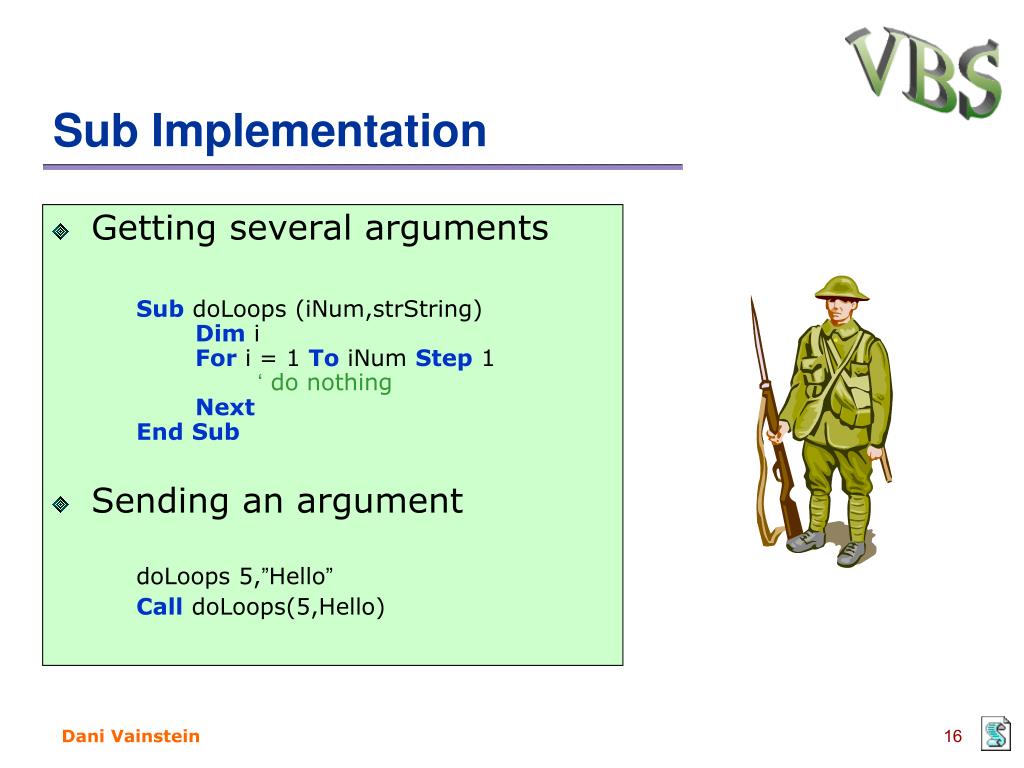 VBS

Sub Implementation

Getting several arguments

Sub doLoops (iNum,strString)
Dim i
For i = 1 To iNum Step 1
‘ do nothing
Next
End Sub

Sending an argument

doLoops 5,”Hello”
Call doLoops(5,Hello)

Dani Vainstein

16